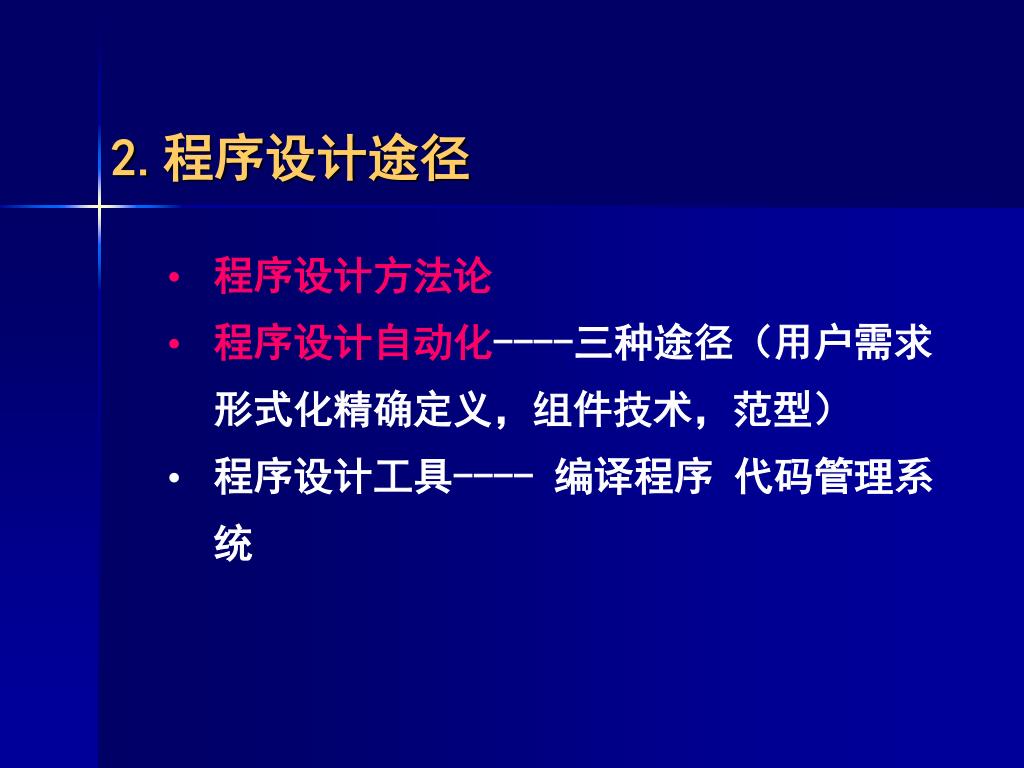 2. 程序设计途径

• 程序设计方法论
• 程序设计自动化----三种途径（用户需求形式化精确定义，组件技术，范型）
• 程序设计工具---- 编译程序 代码管理系统